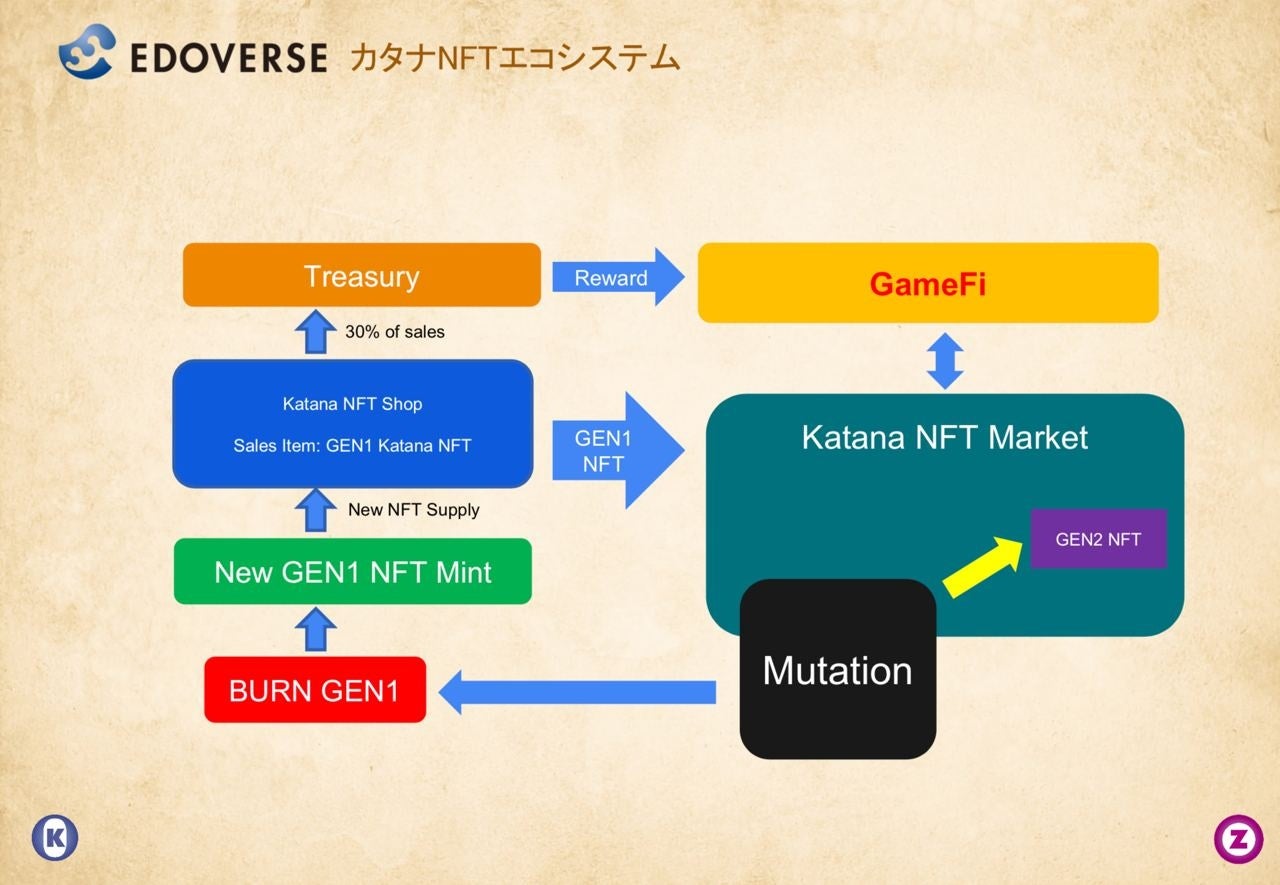 EDOVERSE カタナNFTエコシステム

Treasury

Reward

GameFi

30% of sales

Katana NFT Shop

Sales Item: GEN1 Katana NFT

GEN1 NFT

Katana NFT Market

New NFT Supply

GEN2 NFT

New GEN1 NFT Mint

Mutation

BURN GEN1

K

Z